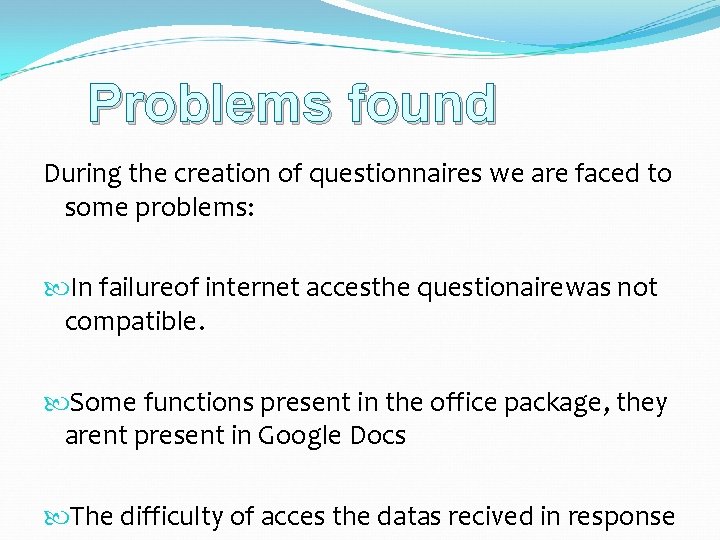 Problems found

During the creation of questionnaires we are faced to some problems:

In failureof internet accesthe questionairewas not compatible.

Some functions present in the office package, they arent present in Google Docs

The difficulty of acces the datas recived in response